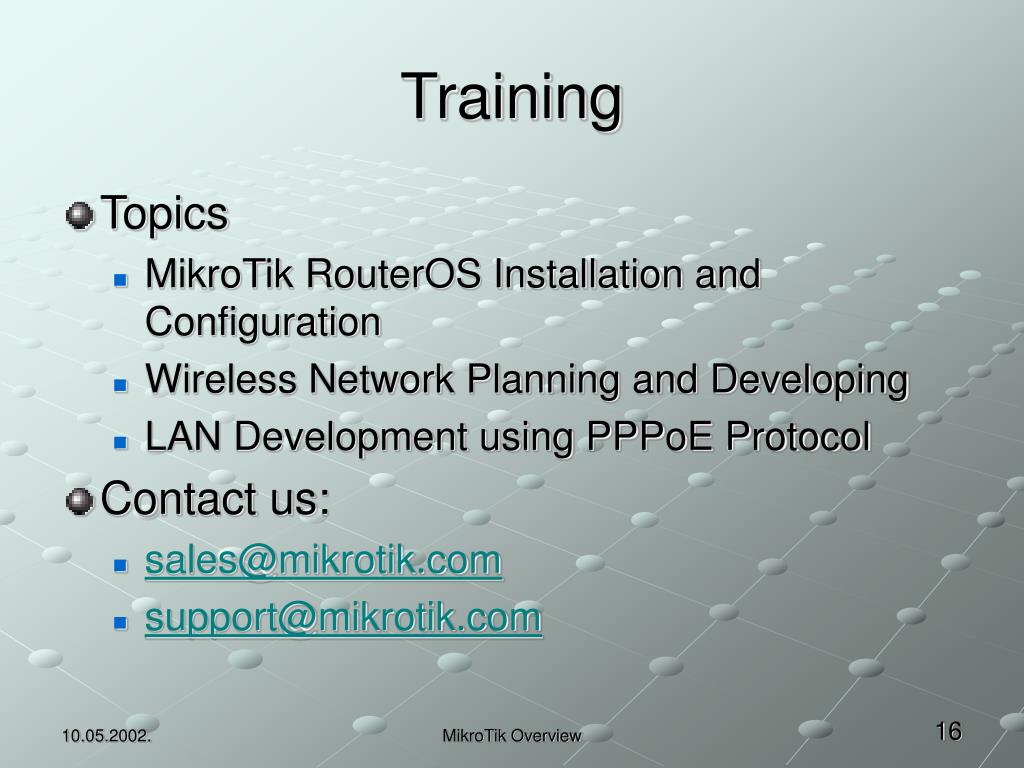 Training

Topics

MikroTik RouterOS Installation and Configuration

Wireless Network Planning and Developing

LAN Development using PPPoE Protocol

Contact us:

sales@mikrotik.com

support@mikrotik.com

10.05.2002.

MikroTik Overview

16